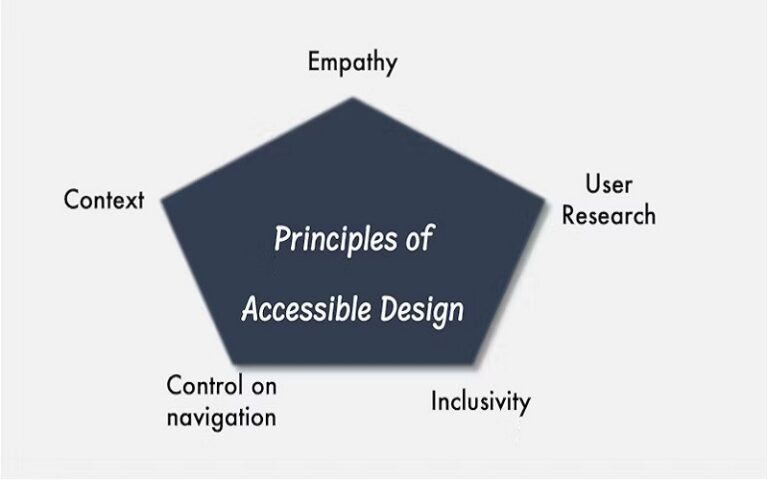 Empathy

Context

User Research

Principles of Accessible Design

Control on navigation

Inclusivity